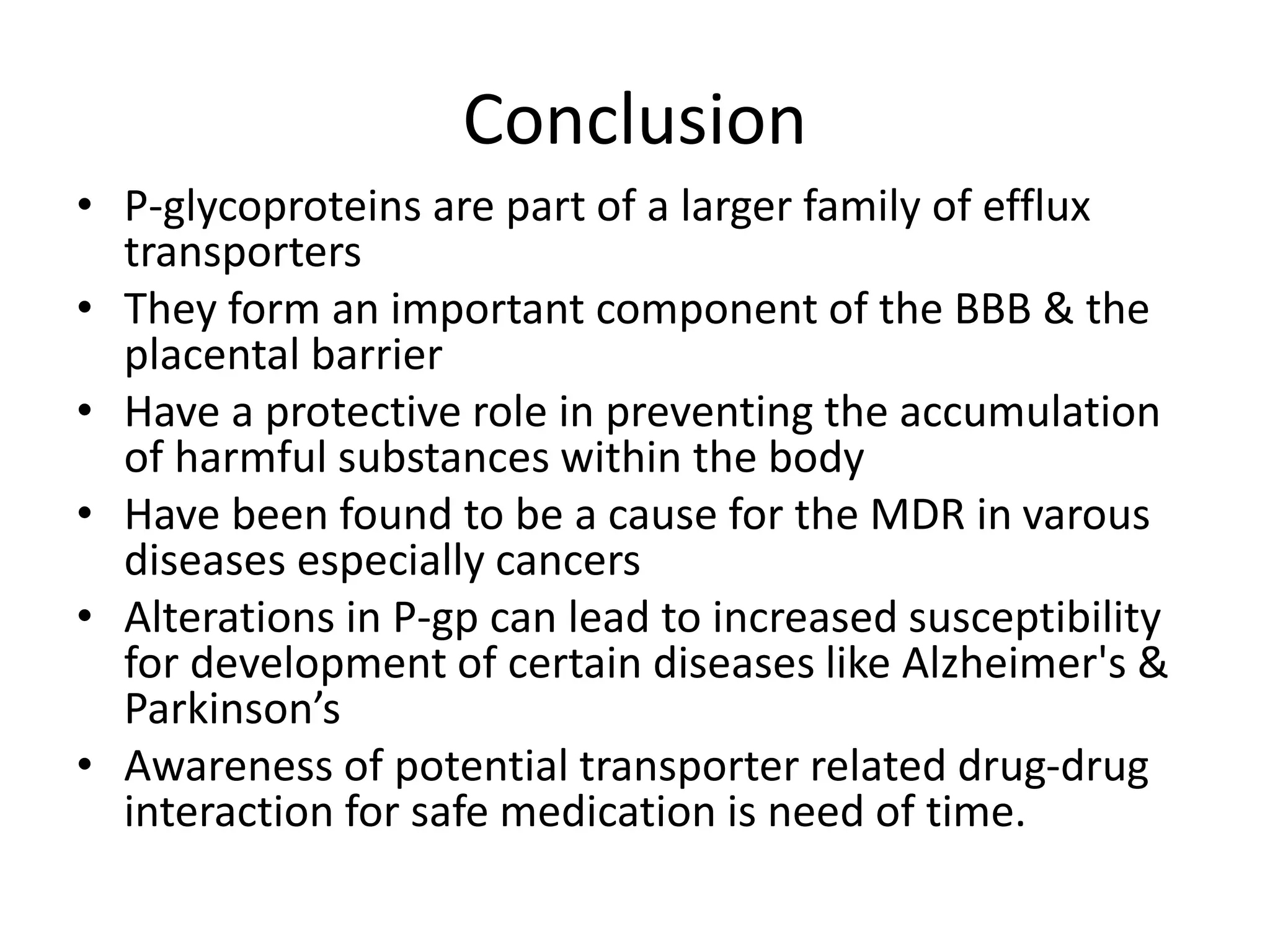 Conclusion

• P-glycoproteins are part of a larger family of efflux transporters
• They form an important component of the BBB & the placental barrier
• Have a protective role in preventing the accumulation of harmful substances within the body
• Have been found to be a cause for the MDR in varous diseases especially cancers
• Alterations in P-gp can lead to increased susceptibility for development of certain diseases like Alzheimer's & Parkinson’s
• Awareness of potential transporter related drug-drug interaction for safe medication is need of time.